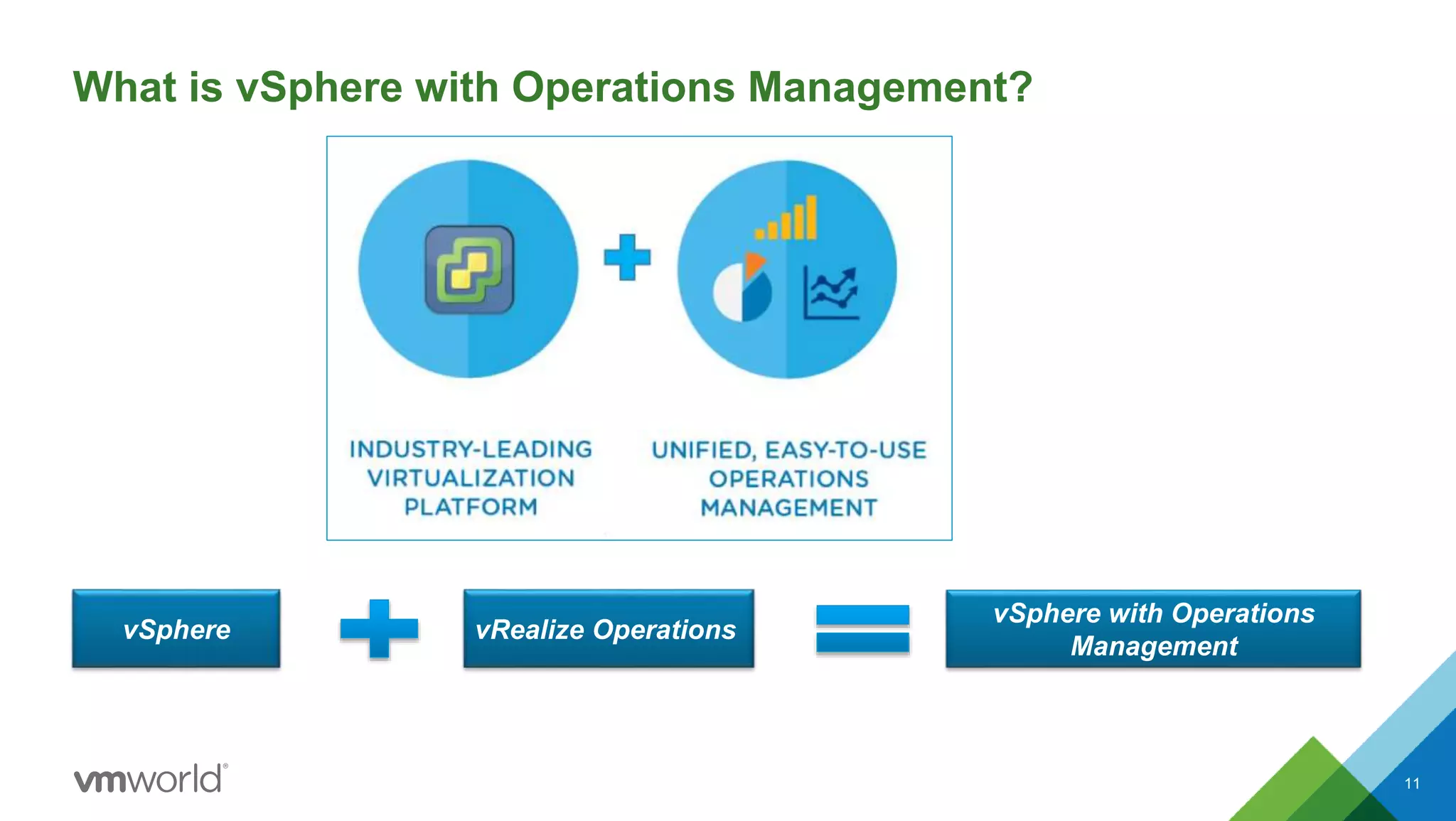 What is vSphere with Operations Management?

INDUSTRY-LEADING VIRTUALIZATION PLATFORM

UNIFIED, EASY-TO-USE OPERATIONS MANAGEMENT

vSphere

vRealize Operations

vSphere with Operations Management

vmworld®

11